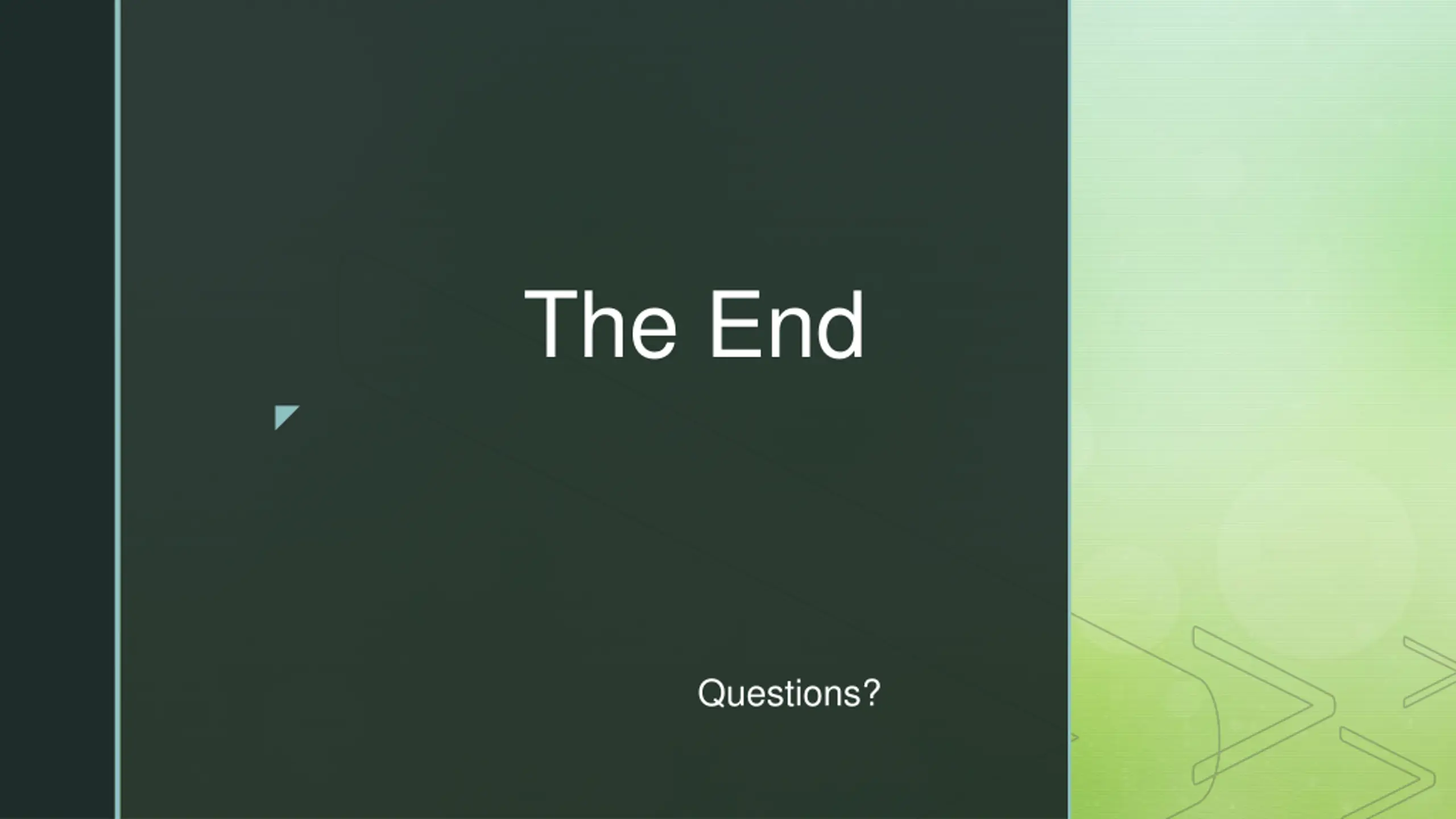 The End

Questions?